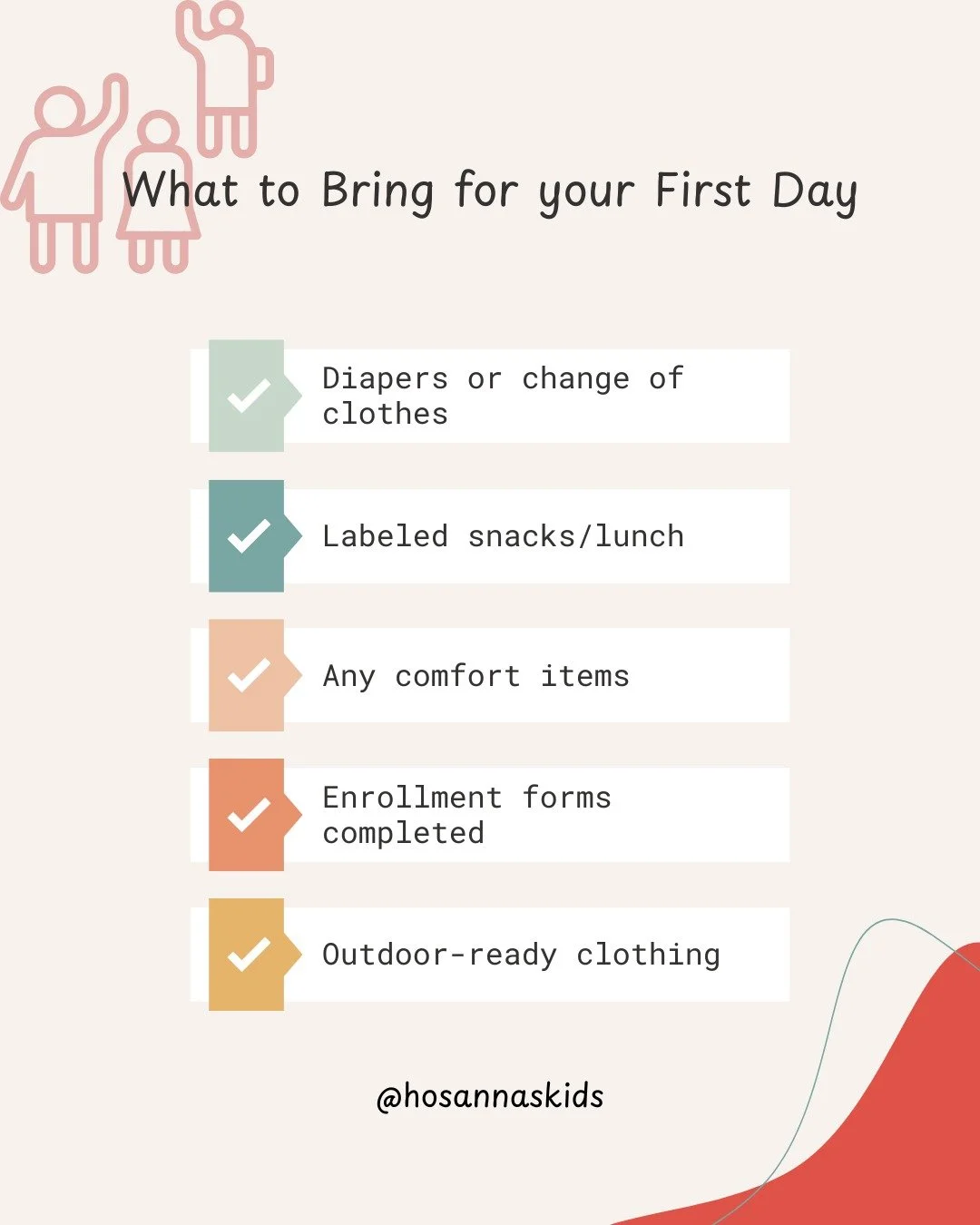 What to Bring for your First Day

Diapers or change of clothes

Labeled snacks/lunch

Any comfort items

Enrollment forms completed

Outdoor-ready clothing

@hosannaskids